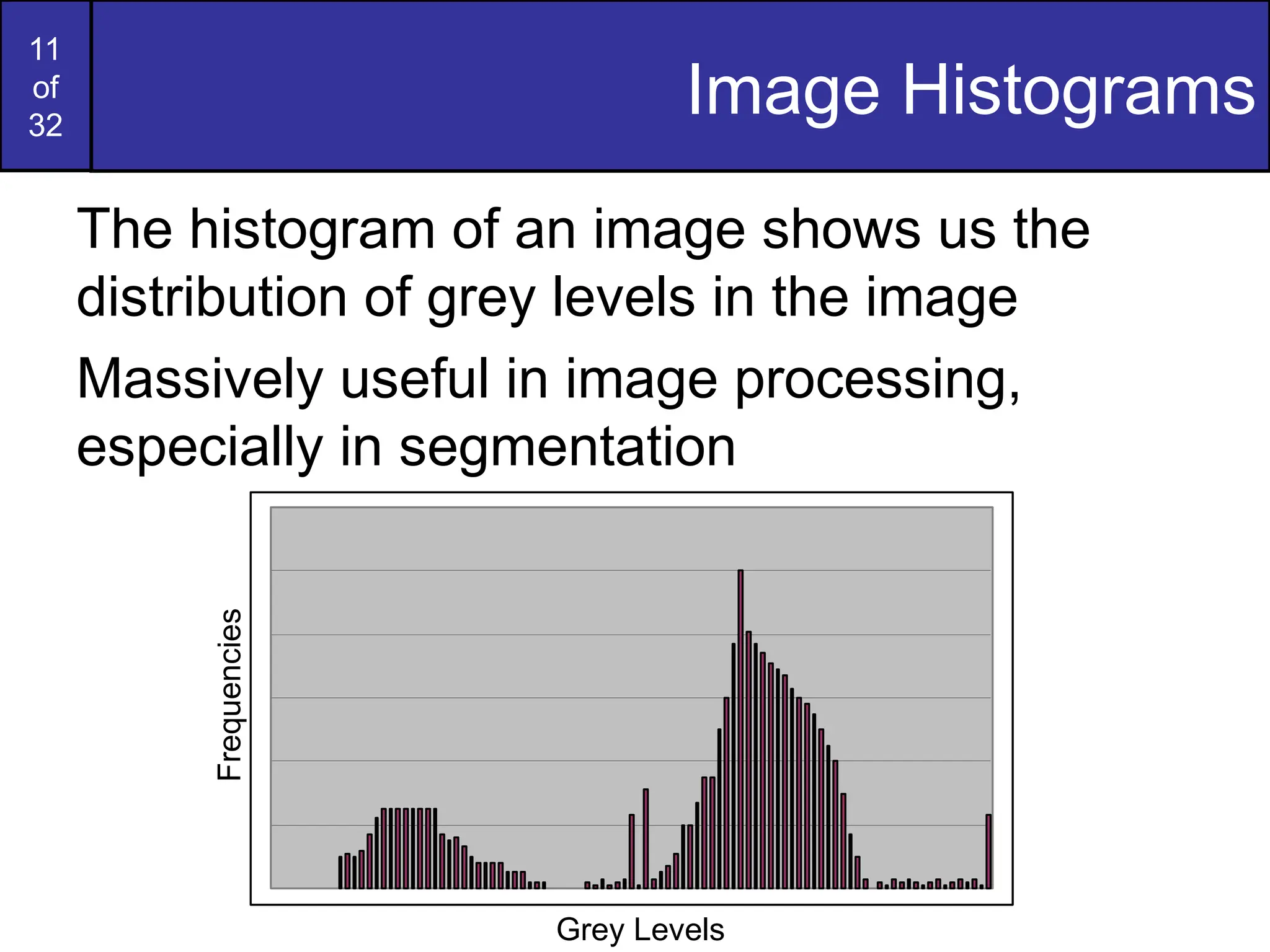 11
of
32

Image Histograms

The histogram of an image shows us the distribution of grey levels in the image

Massively useful in image processing, especially in segmentation

Frequencies

Grey Levels